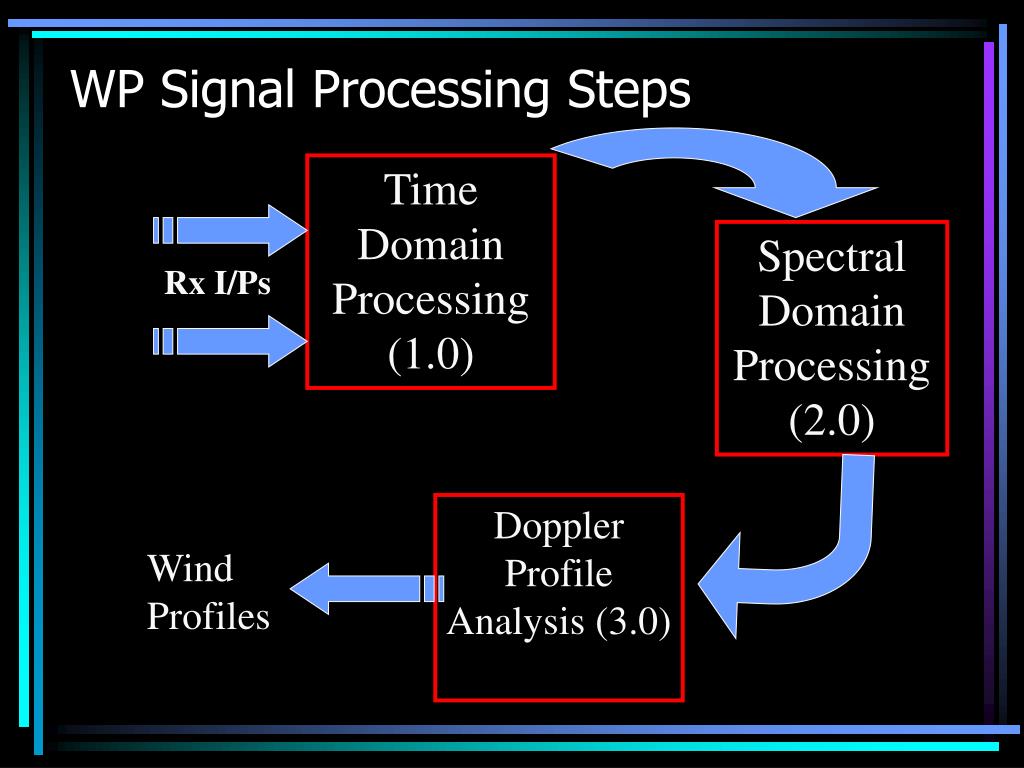 WP Signal Processing Steps

Rx I/Ps

Time Domain Processing (1.0)

Spectral Domain Processing (2.0)

Doppler Profile Analysis (3.0)

Wind Profiles